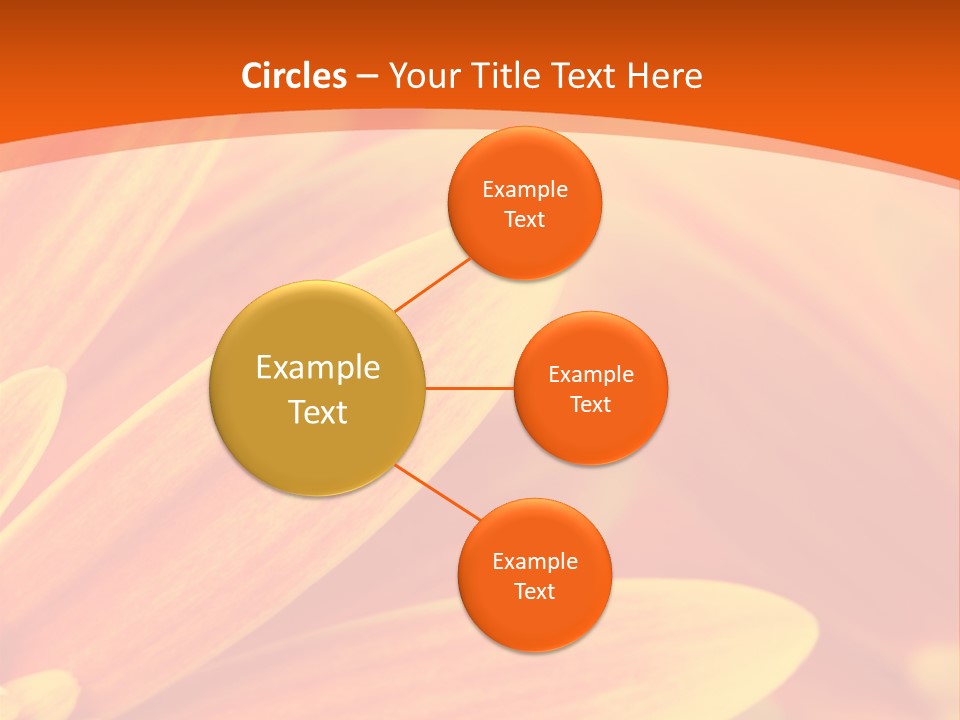 Circles – Your Title Text Here

Example Text

Example Text

Example Text

Example Text